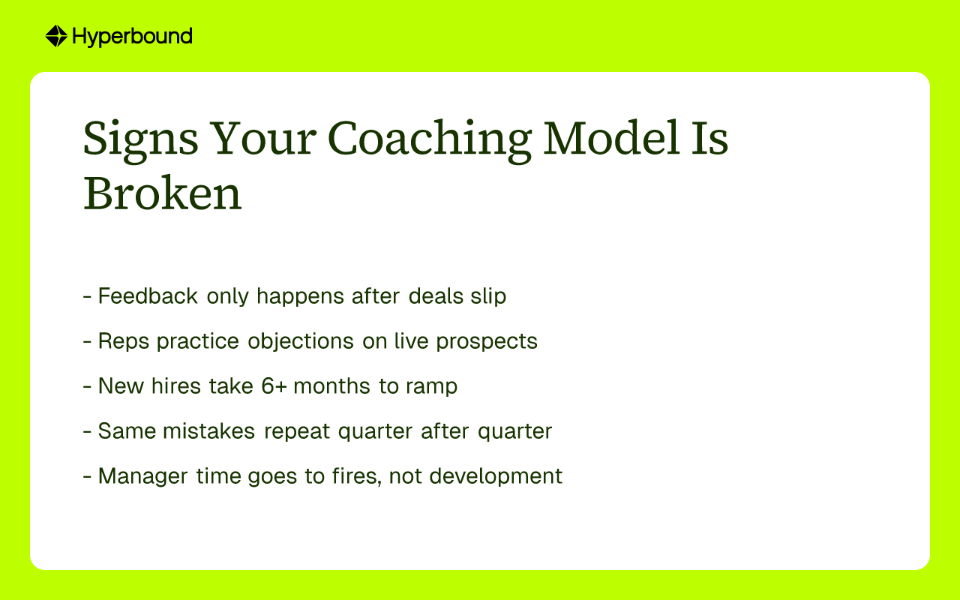 Hyperbound

Signs Your Coaching Model Is Broken

- Feedback only happens after deals slip

- Reps practice objections on live prospects

- New hires take 6+ months to ramp

- Same mistakes repeat quarter after quarter

- Manager time goes to fires, not development